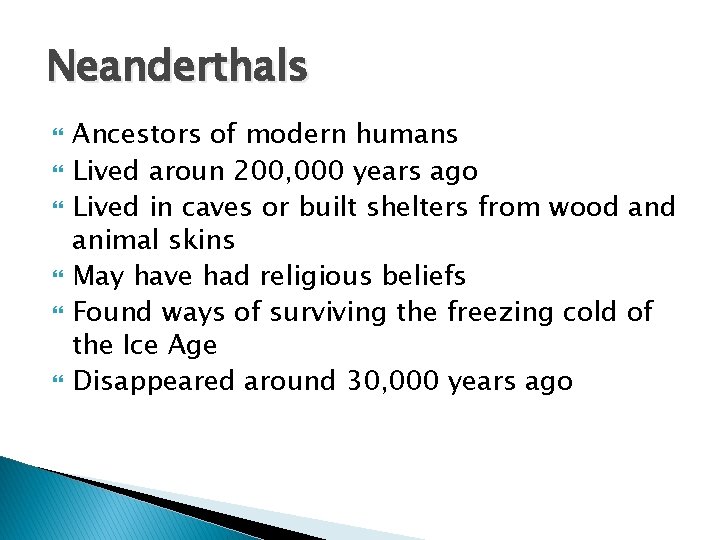 Neanderthals

Ancestors of modern humans

Lived aroun 200,000 years ago

Lived in caves or built shelters from wood and animal skins

May have had religious beliefs

Found ways of surviving the freezing cold of the Ice Age

Disappeared around 30,000 years ago